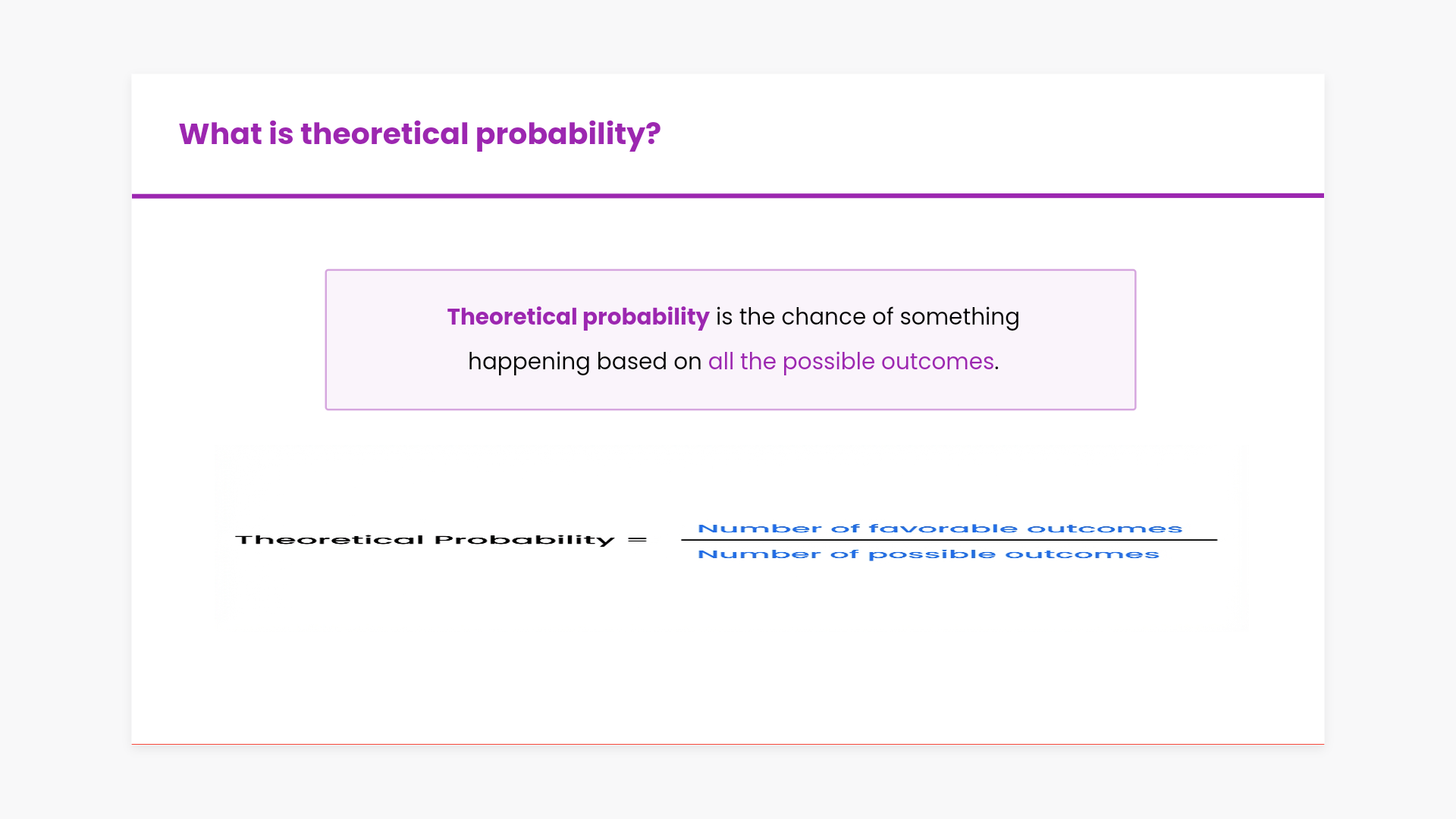 What is theoretical probability?

Theoretical probability is the chance of something happening based on all the possible outcomes.

$\text{Theoretical Probability} = \frac{\text{Number of favorable outcomes}}{\text{Number of possible outcomes}}$